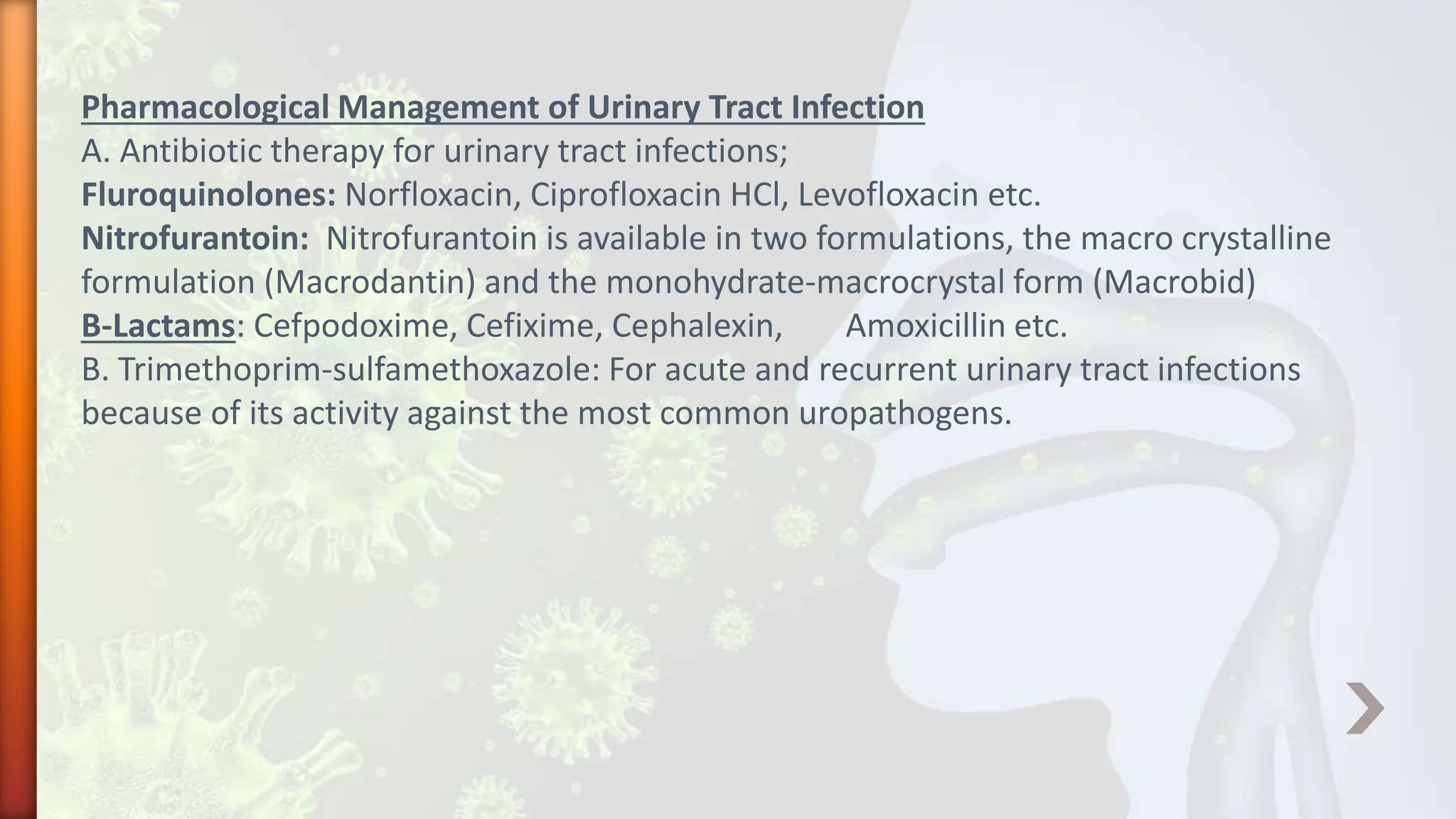 Pharmacological Management of Urinary Tract Infection
A. Antibiotic therapy for urinary tract infections;
Fluroquinolones: Norfloxacin, Ciprofloxacin HCl, Levofloxacin etc.
Nitrofurantoin: Nitrofurantoin is available in two formulations, the macro crystalline formulation (Macrodantin) and the monohydrate-macrocrystal form (Macrobid)
B-Lactams: Cefpodoxime, Cefixime, Cephalexin, Amoxicillin etc.
B. Trimethoprim-sulfamethoxazole: For acute and recurrent urinary tract infections because of its activity against the most common uropathogens.